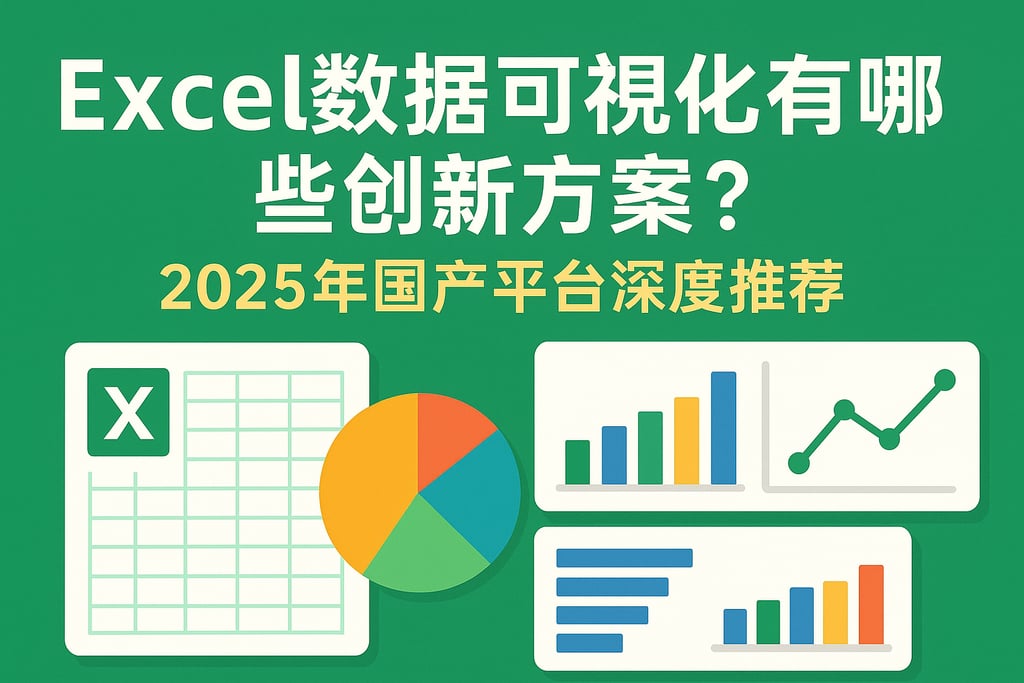 Excel数据可視化有哪些创新方案？

2025年国产平台深度推荐

X